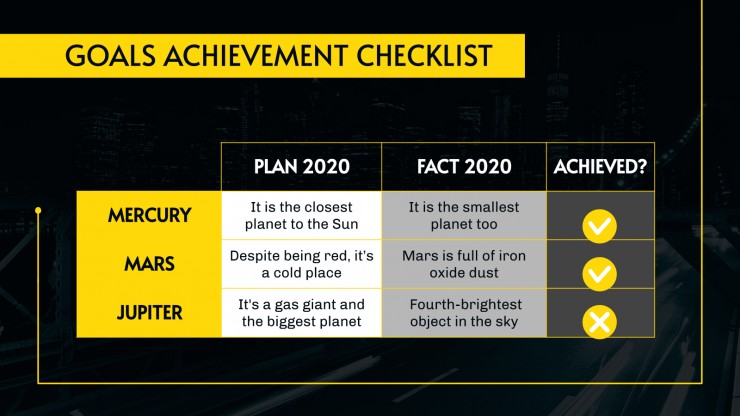 GOALS ACHIEVEMENT CHECKLIST

|  | PLAN 2020 | FACT 2020 | ACHIEVED? |
|---|---|---|---|
| MERCURY | It is the closest planet to the Sun | It is the smallest planet too | ✓ |
| MARS | Despite being red, it's a cold place | Mars is full of iron oxide dust | ✓ |
| JUPITER | It's a gas giant and the biggest planet | Fourth-brightest object in the sky | ✗ |